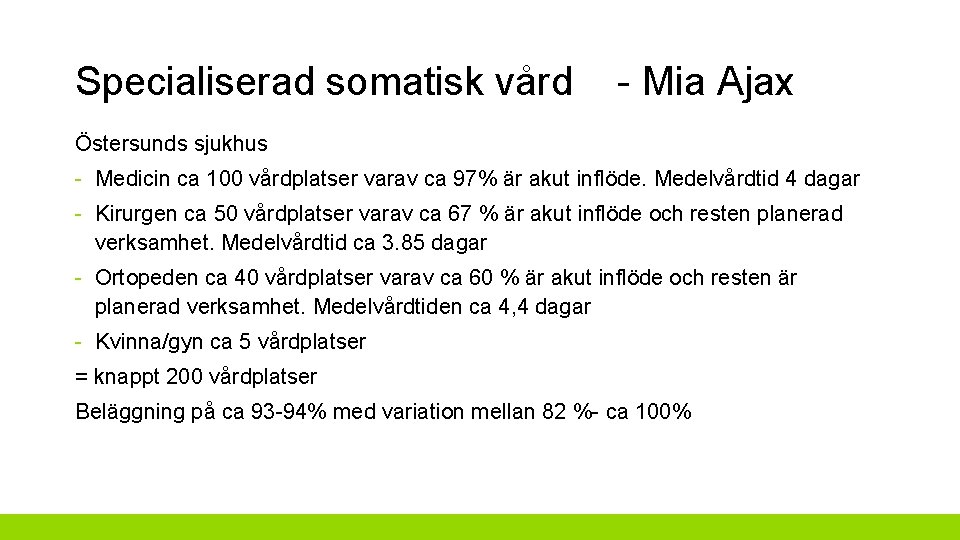 Specialiserad somatisk vård - Mia Ajax

Östersunds sjukhus

- Medicin ca 100 vårdplatser varav ca 97% är akut inflöde. Medelvårdtid 4 dagar

- Kirurgen ca 50 vårdplatser varav ca 67 % är akut inflöde och resten planerad verksamhet. Medelvårdtid ca 3.85 dagar

- Ortopeden ca 40 vårdplatser varav ca 60 % är akut inflöde och resten är planerad verksamhet. Medelvårdtiden ca 4,4 dagar

- Kvinna/gyn ca 5 vårdplatser

= knappt 200 vårdplatser

Beläggning på ca 93-94% med variation mellan 82 %- ca 100%